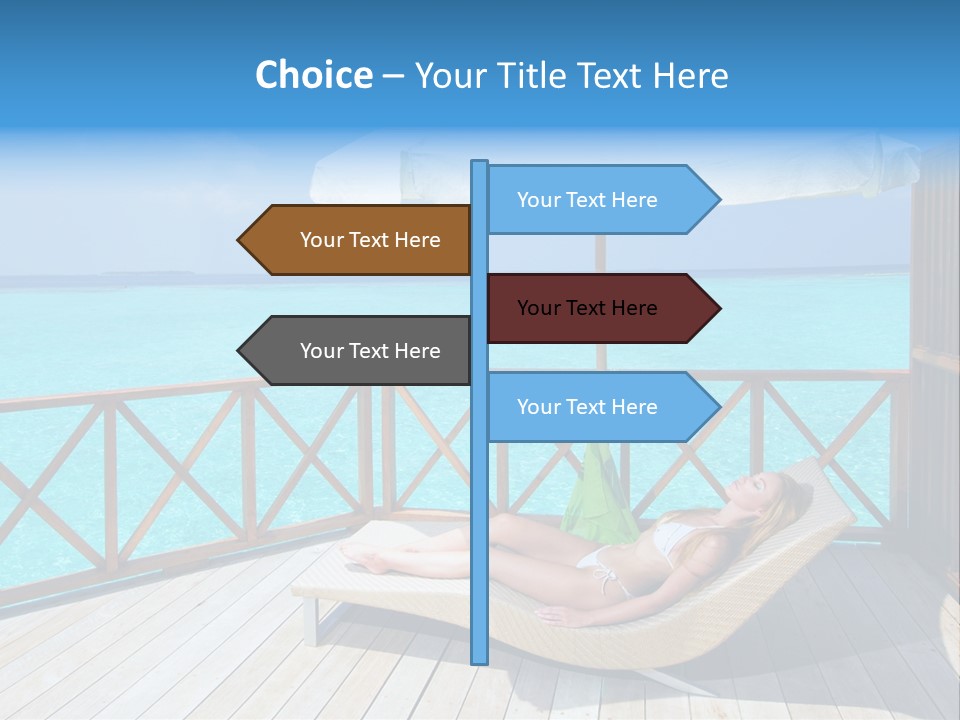 Choice – Your Title Text Here

Your Text Here

Your Text Here

Your Text Here

Your Text Here

Your Text Here